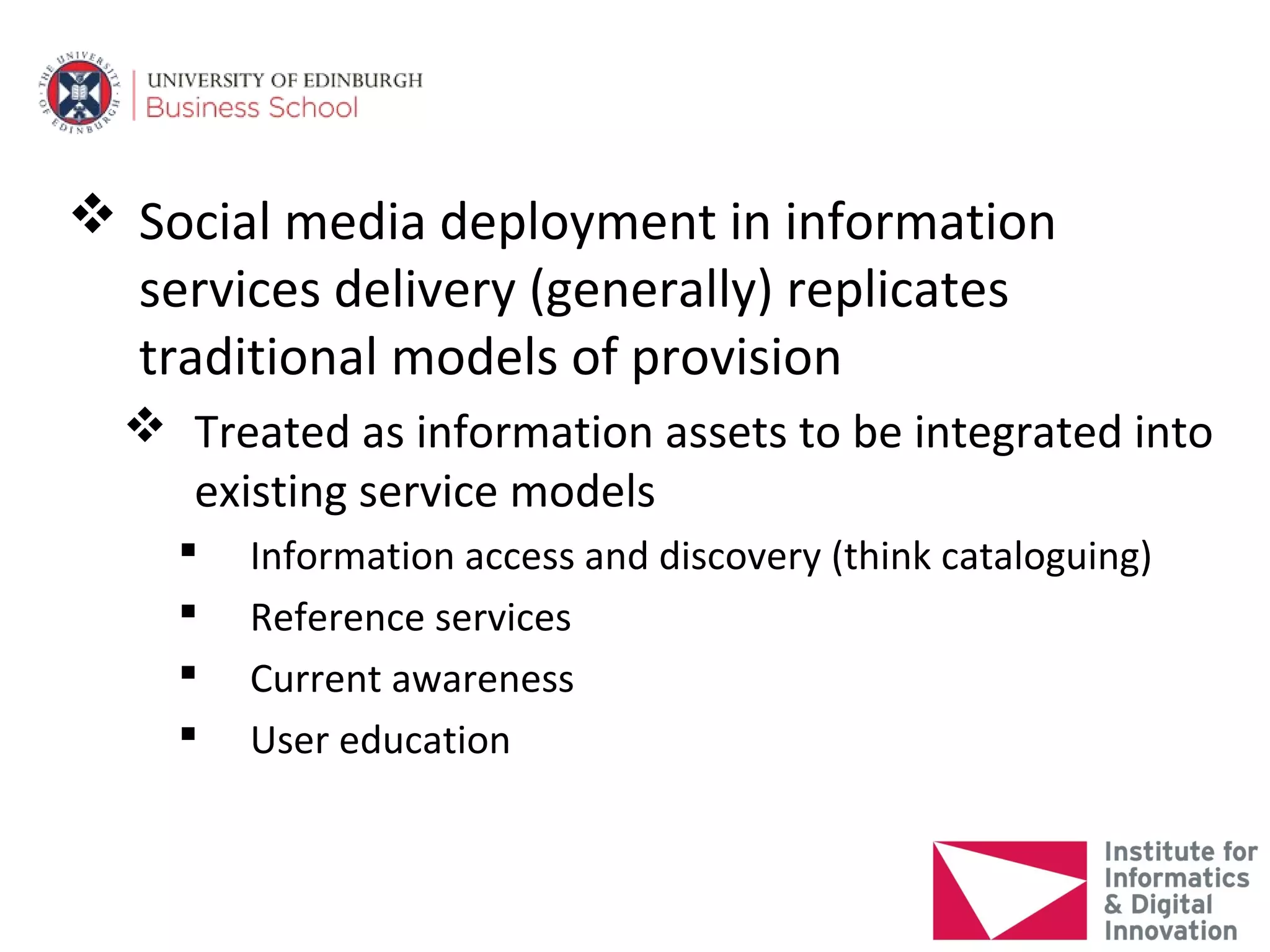 THE UNIVERSITY OF EDINBURGH

UNIVERSITY OF EDINBURGH
Business School

❖ Social media deployment in information services delivery (generally) replicates traditional models of provision

❖ Treated as information assets to be integrated into existing service models

▪ Information access and discovery (think cataloguing)

▪ Reference services

▪ Current awareness

▪ User education

Institute for Informatics & Digital Innovation